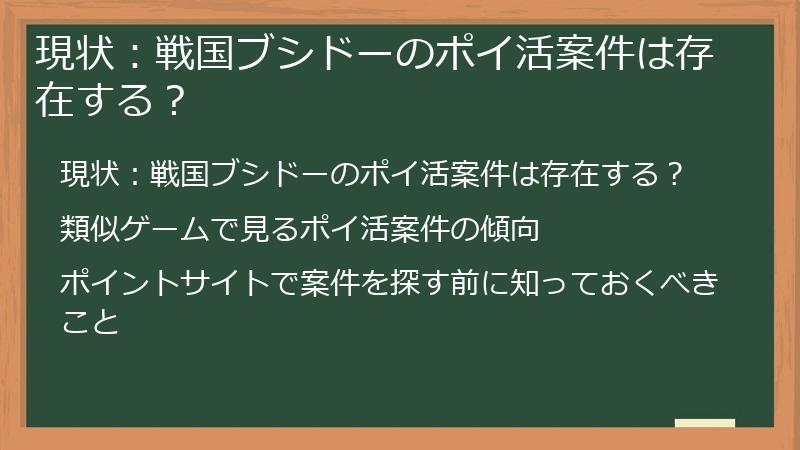 現状：戦国ブシドーのポイ活案件は存在する？

現状：戦国ブシドーのポイ活案件は存在する？

類似ゲームで見るポイ活案件の傾向

ポイントサイトで案件を探す前に知っておくべきこと